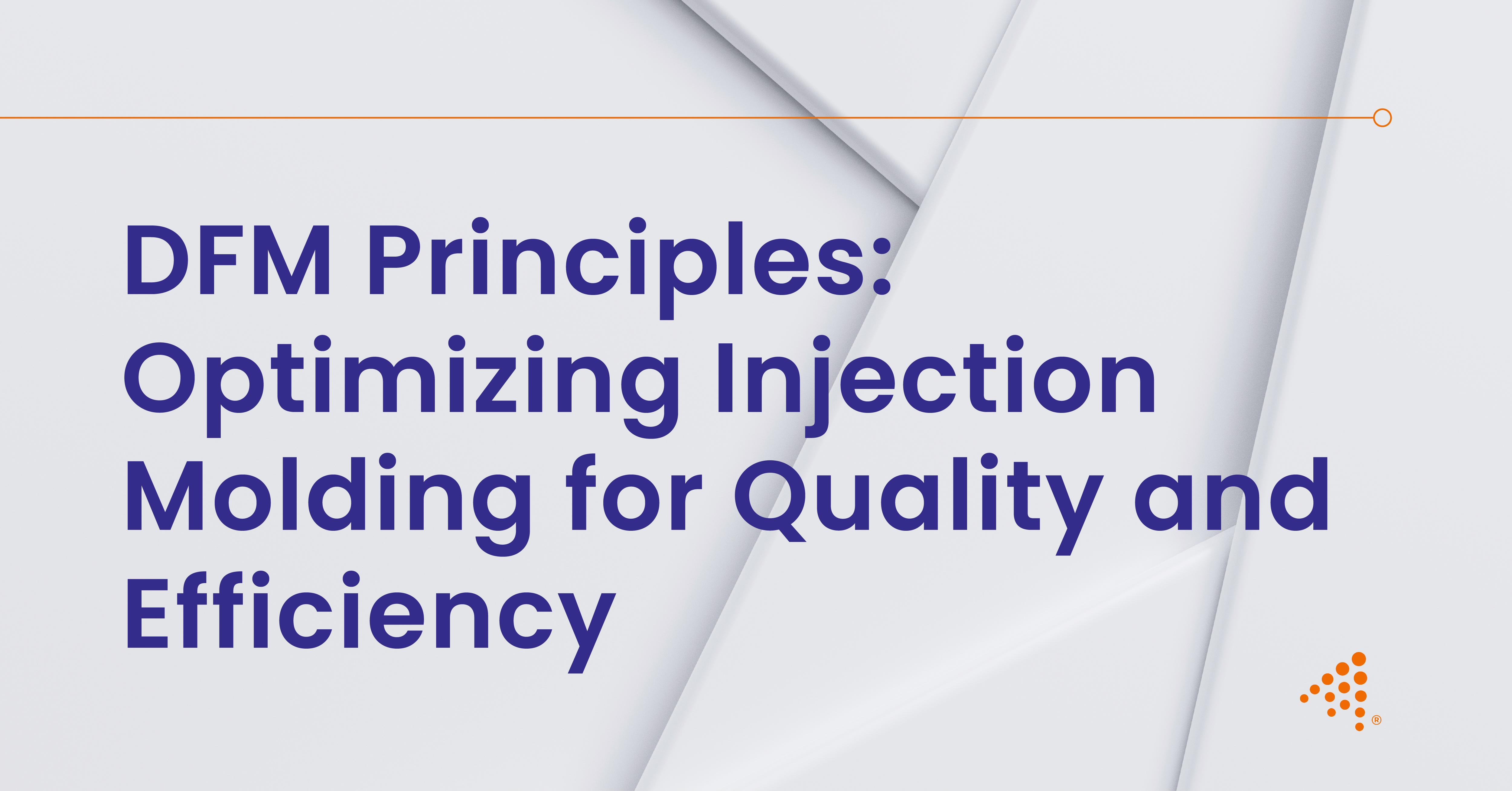 DFM Principles: Optimizing Injection Molding for Quality and Efficiency

®